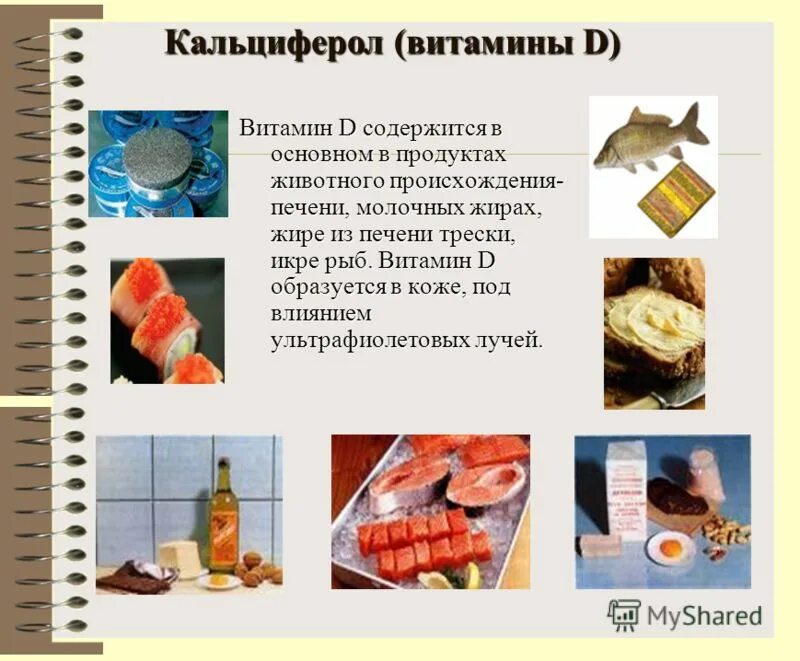 Кальциферол (витамины D)

Витамин D содержится в основном в продуктах животного происхождения- печени, молочных жирах, жире из печени трески, икре рыб. Витамин D образуется в коже, под влиянием ультрафиолетовых лучей.

MyShared